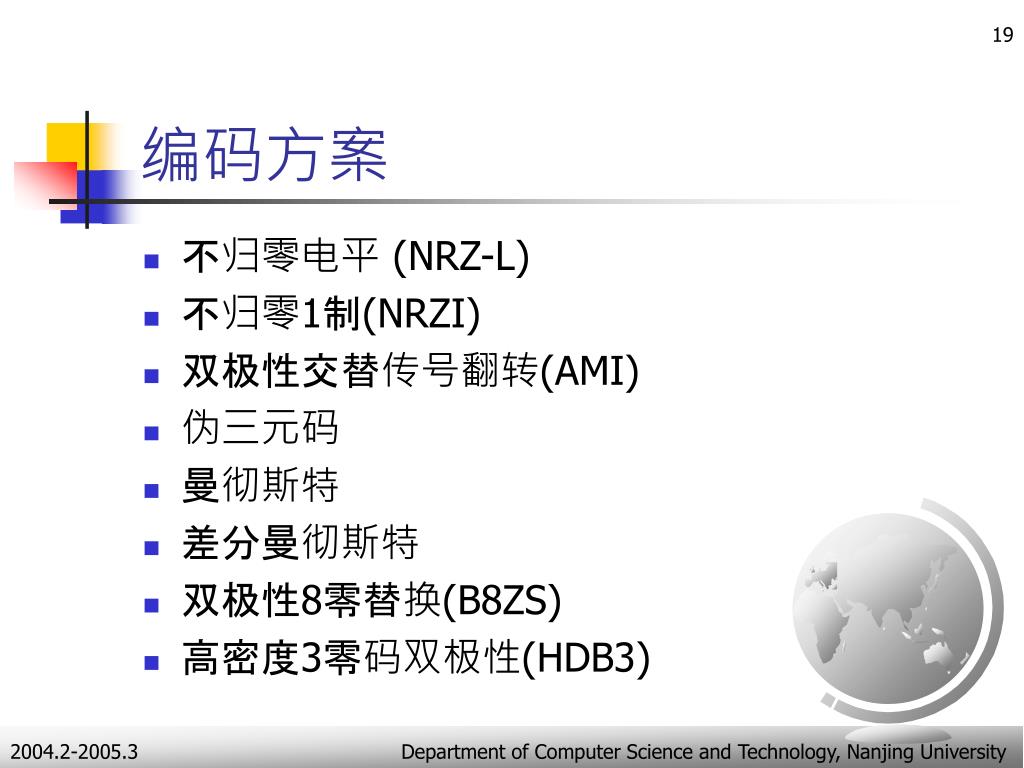 19

编码方案

- 不归零电平 (NRZ-L)
- 不归零1制(NRZI)
- 双极性交替传号翻转(AMI)
- 伪三元码
- 曼彻斯特
- 差分曼彻斯特
- 双极性8零替换(B8ZS)
- 高密度3零码双极性(HDB3)

2004.2-2005.3

Department of Computer Science and Technology, Nanjing University